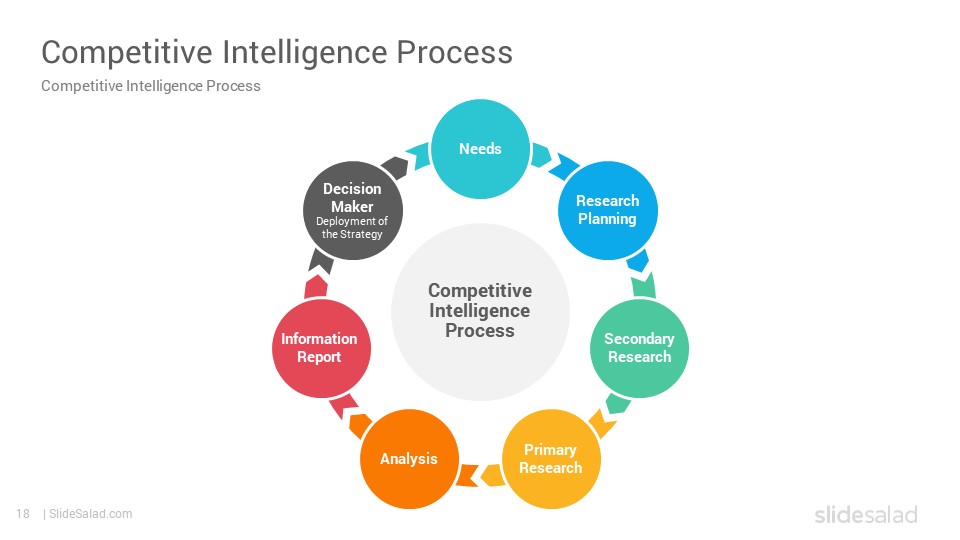 Competitive Intelligence Process

Competitive Intelligence Process

Needs

Research Planning

Secondary Research

Primary Research

Analysis

Information Report

Decision Maker
Deployment of the Strategy

Competitive Intelligence Process

18 | SlideSalad.com

slidesalad